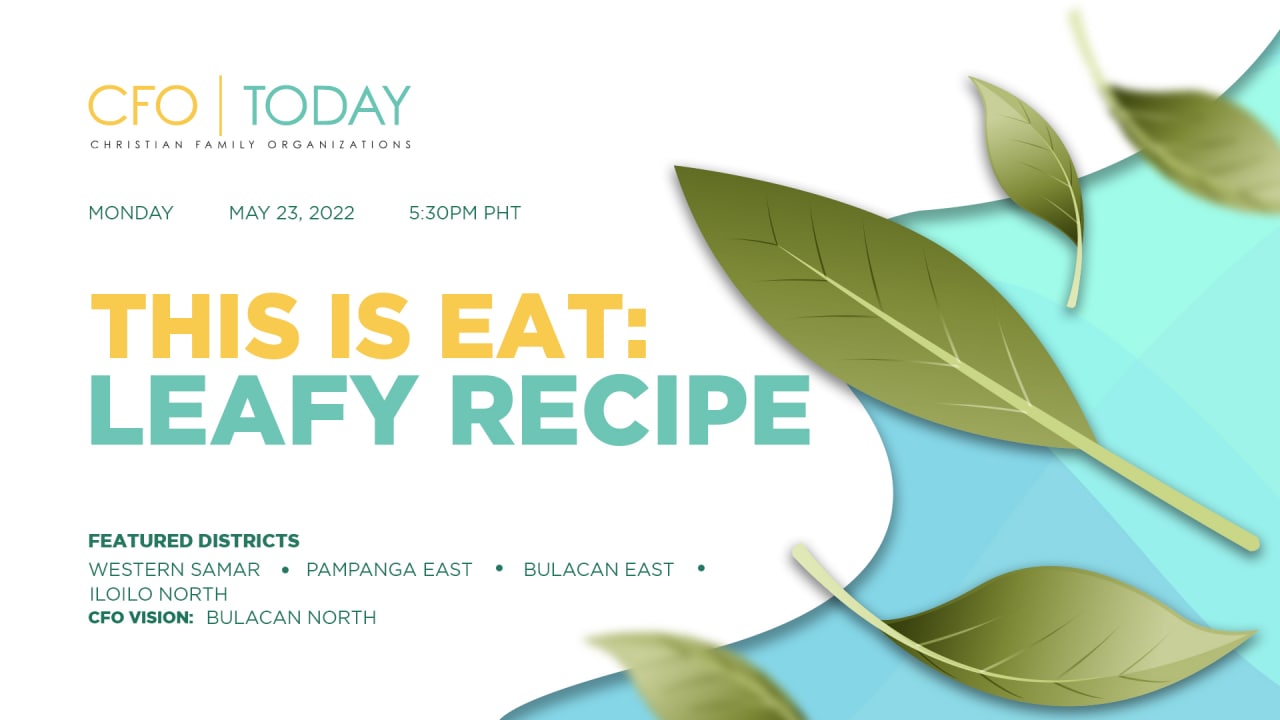 CFO | TODAY
CHRISTIAN FAMILY ORGANIZATIONS

MONDAY MAY 23, 2022 5:30PM PHT

THIS IS EAT:
LEAFY RECIPE

FEATURED DISTRICTS
WESTERN SAMAR • PAMPANGA EAST • BULACAN EAST • ILOILO NORTH
CFO VISION: BULACAN NORTH